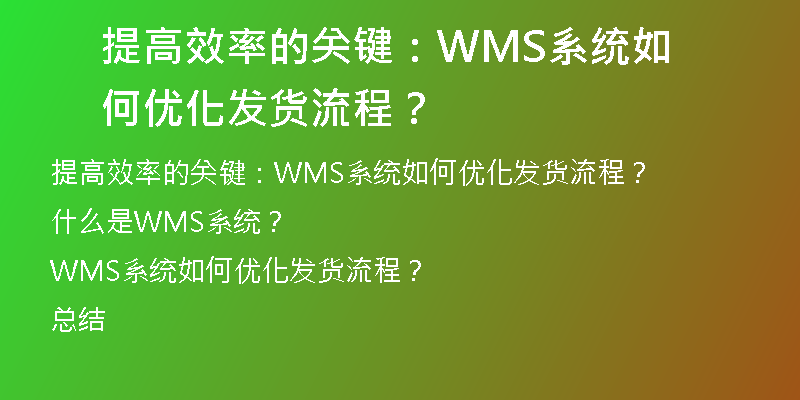 提高效率的关键：WMS系统如何优化发货流程？

提高效率的关键：WMS系统如何优化发货流程？

什么是WMS系统？

WMS系统如何优化发货流程？

总结